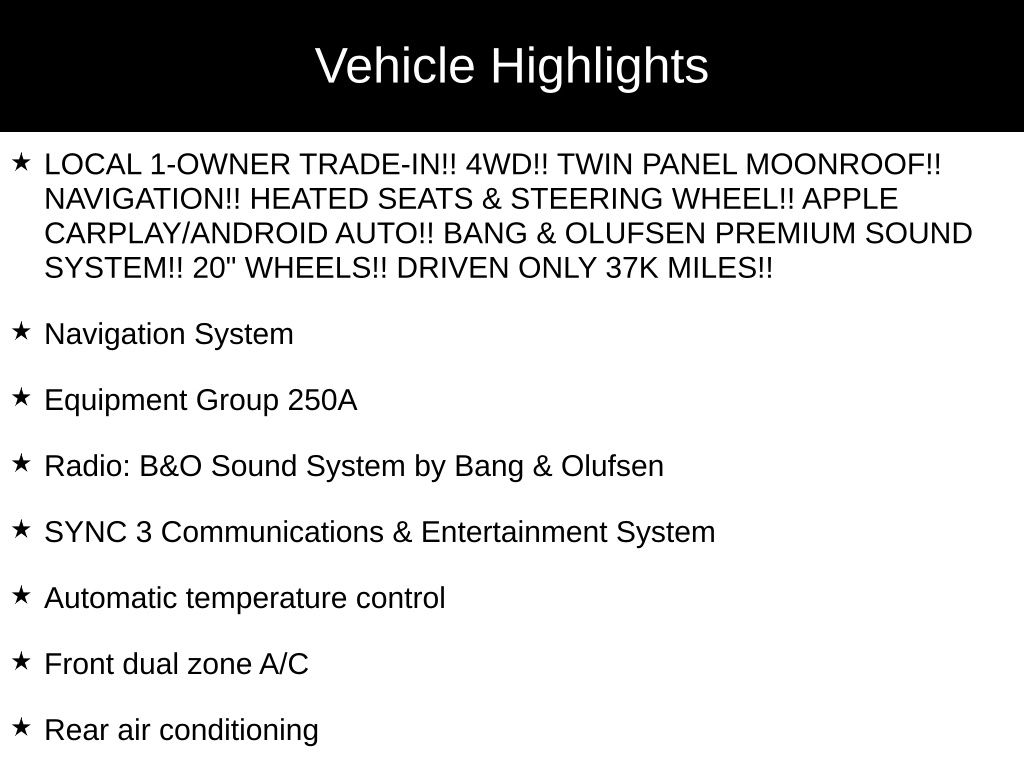 Vehicle Highlights

★ LOCAL 1-OWNER TRADE-IN!! 4WD!! TWIN PANEL MOONROOF!! NAVIGATION!! HEATED SEATS & STEERING WHEEL!! APPLE CARPLAY/ANDROID AUTO!! BANG & OLUFSEN PREMIUM SOUND SYSTEM!! 20" WHEELS!! DRIVEN ONLY 37K MILES!!

★ Navigation System

★ Equipment Group 250A

★ Radio: B&O Sound System by Bang & Olufsen

★ SYNC 3 Communications & Entertainment System

★ Automatic temperature control

★ Front dual zone A/C

★ Rear air conditioning